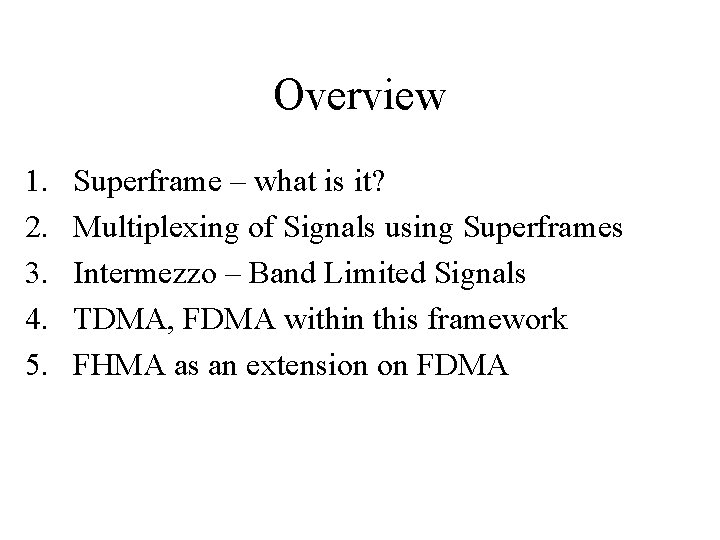 Overview

1. Superframe – what is it?
2. Multiplexing of Signals using Superframes
3. Intermezzo – Band Limited Signals
4. TDMA, FDMA within this framework
5. FHMA as an extension on FDMA